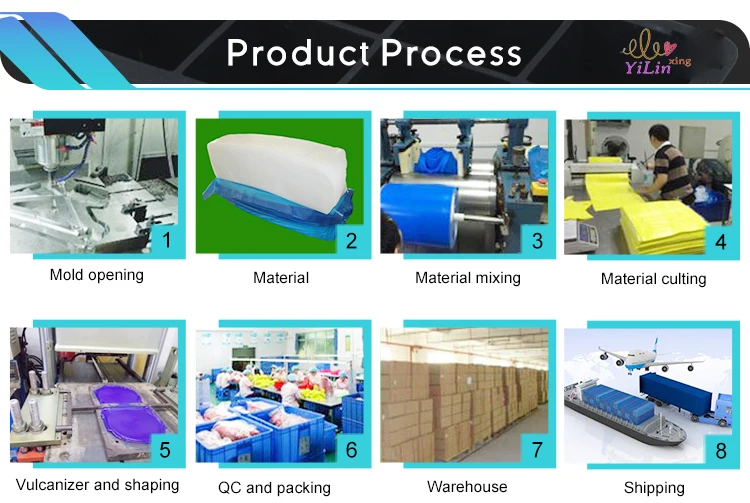 Product Process

YiLin xing

1
Mold opening

2
Material

3
Material mixing

4
Material culting

5
Vulcanizer and shaping

6
QC and packing

7
Warehouse

8
Shipping